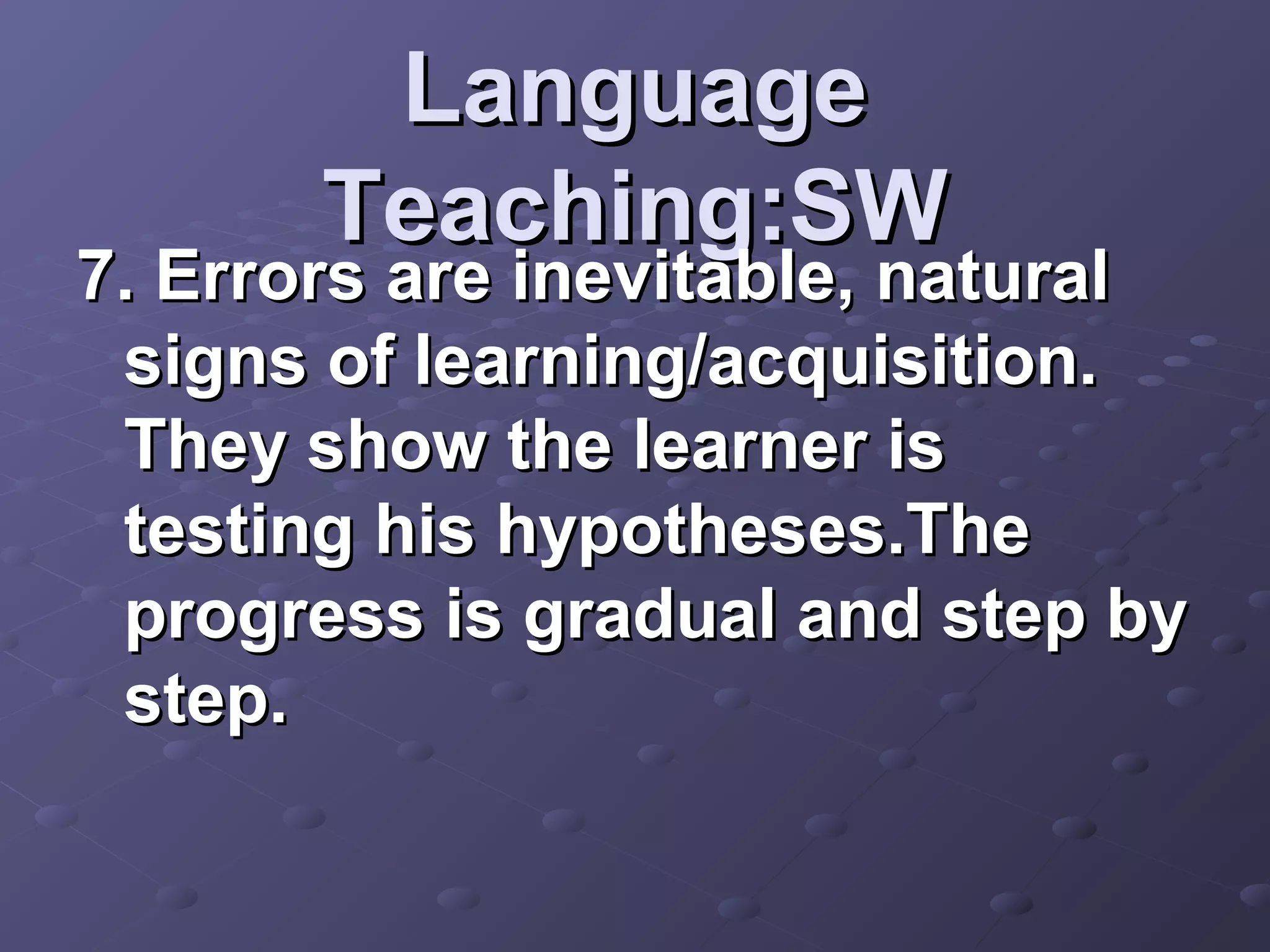 Language Teaching:SW

7. Errors are inevitable, natural signs of learning/acquisition. They show the learner is testing his hypotheses.The progress is gradual and step by step.